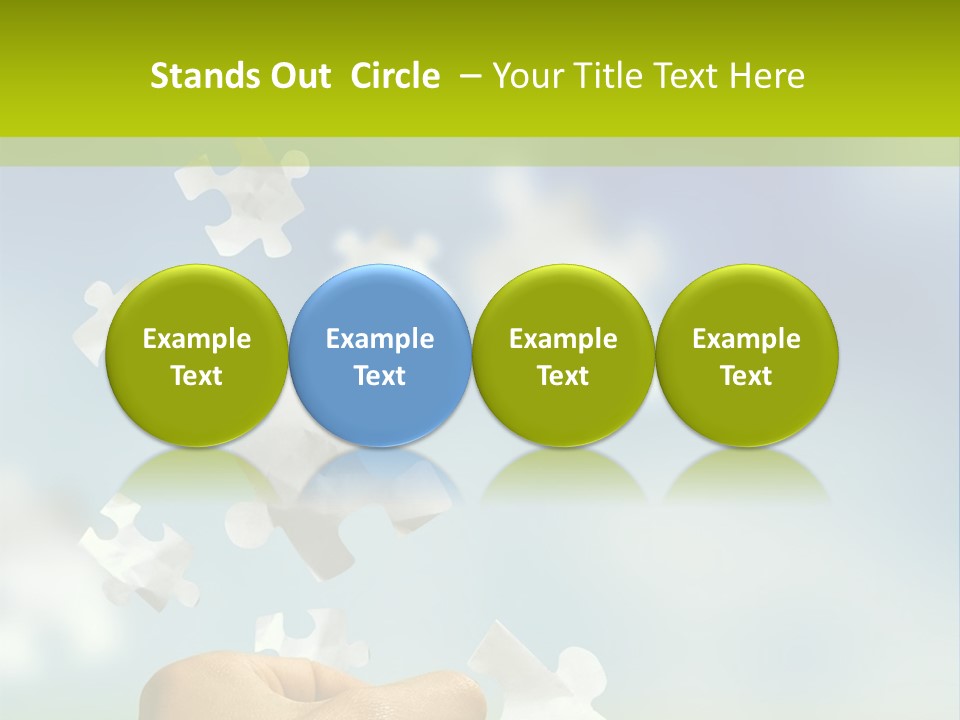 Stands Out Circle – Your Title Text Here

Example Text

Example Text

Example Text

Example Text